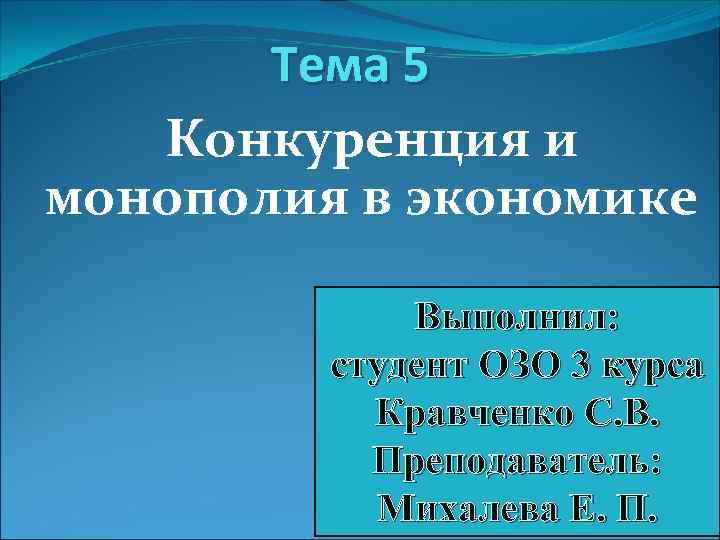 Тема 5

Конкуренция и монополия в экономике

Выполнил:
студент ОЗО 3 курса
Кравченко С.В.
Преподаватель:
Михалева Е. П.